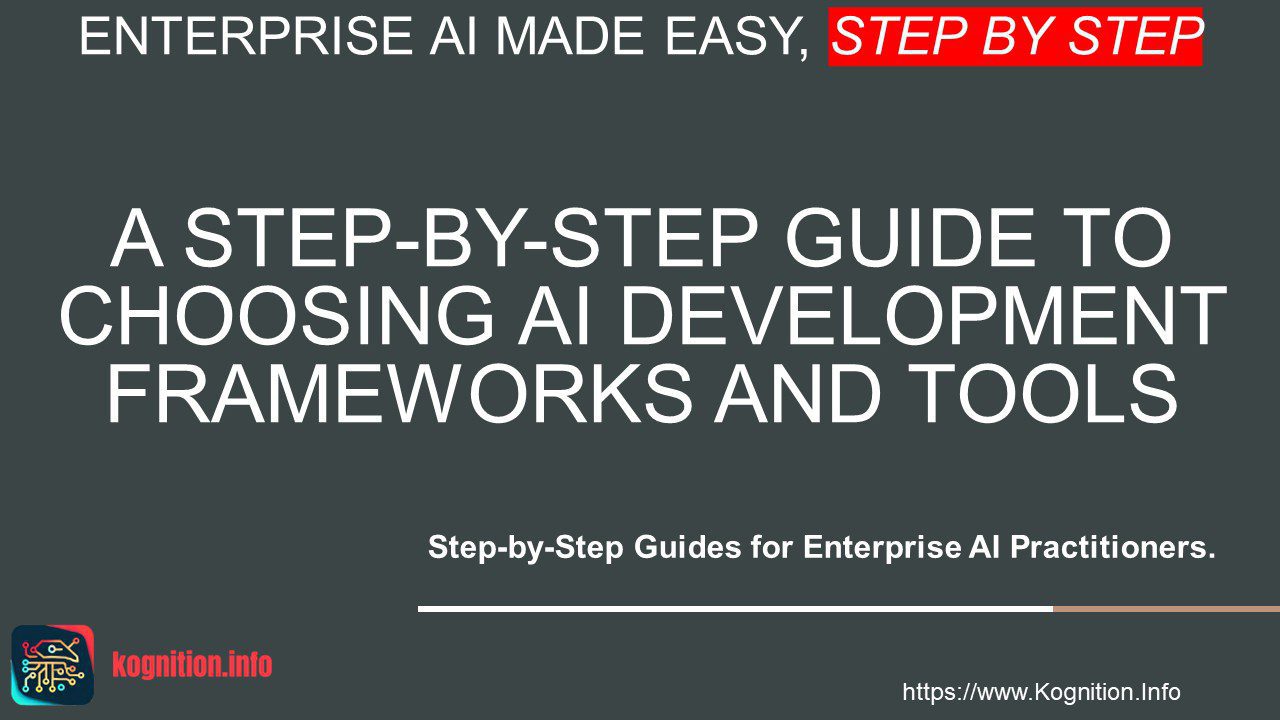 ENTERPRISE AI MADE EASY, STEP BY STEP

A STEP-BY-STEP GUIDE TO CHOOSING AI DEVELOPMENT FRAMEWORKS AND TOOLS

Step-by-Step Guides for Enterprise AI Practitioners.

kognition.info

https://www.Kognition.Info